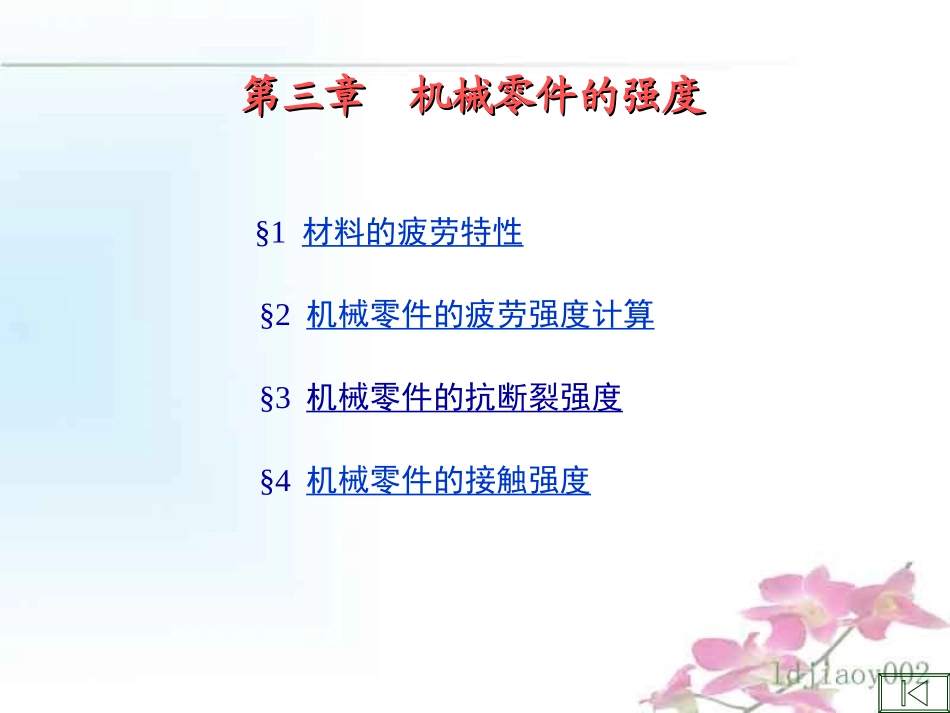 第三章　机械零件的强度

§1 材料的疲劳特性

§2 机械零件的疲劳强度计算

§3 机械零件的抗断裂强度

§4 机械零件的接触强度

ldjiaoy002